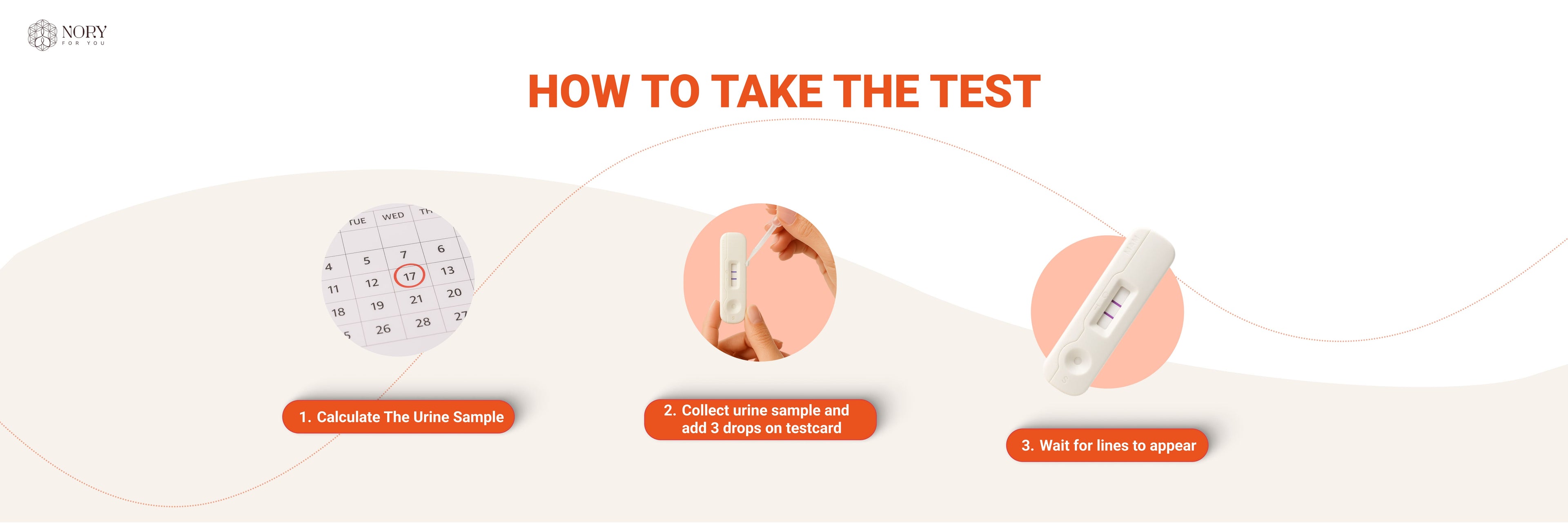 NORY
FOR YOU

HOW TO TAKE THE TEST

TUE WED TH
4 5 7 6
11 12 17 13
18 19 21 20
5 26 28 27

1. Calculate The Urine Sample

2. Collect urine sample and add 3 drops on testcard

3. Wait for lines to appear